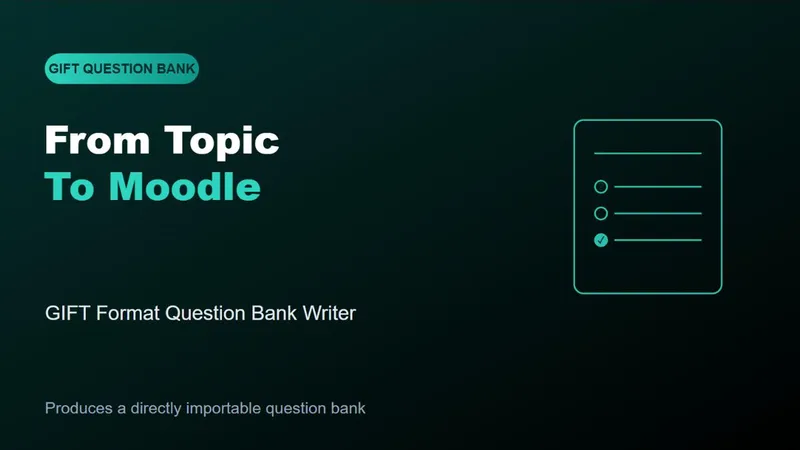 GIFT QUESTION BANK

From Topic
To Moodle

GIFT Format Question Bank Writer

Produces a directly importable question bank